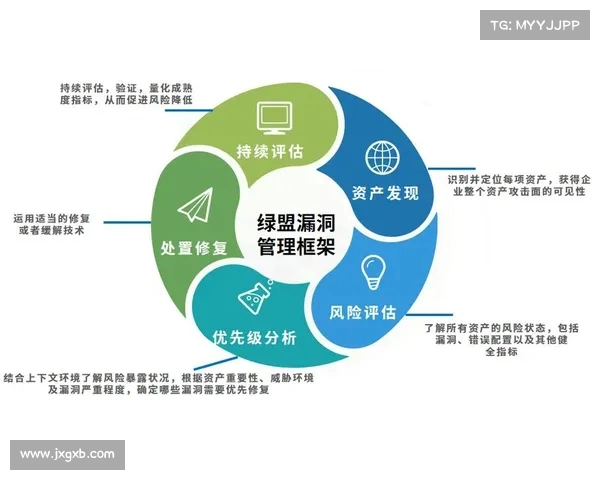 TG: MYYJJPP

持续评估，验证，量化成熟度指标，从而促进风险降低

持续评估

资产发现

识别并定位每项资产，获得企业整个资产攻击面的可见性

运用适当的修复或者缓解技术

处置修复

绿盟漏洞管理框架

风险评估

了解所有资产的风险状态，包括漏洞、错误配置以及其他健全指标

优先级分析

结合上下文环境了解风险暴露状况，根据资产重要性、威胁环境及漏洞严重程度，确定哪些漏洞需要优先修复

www.jxgxb.com